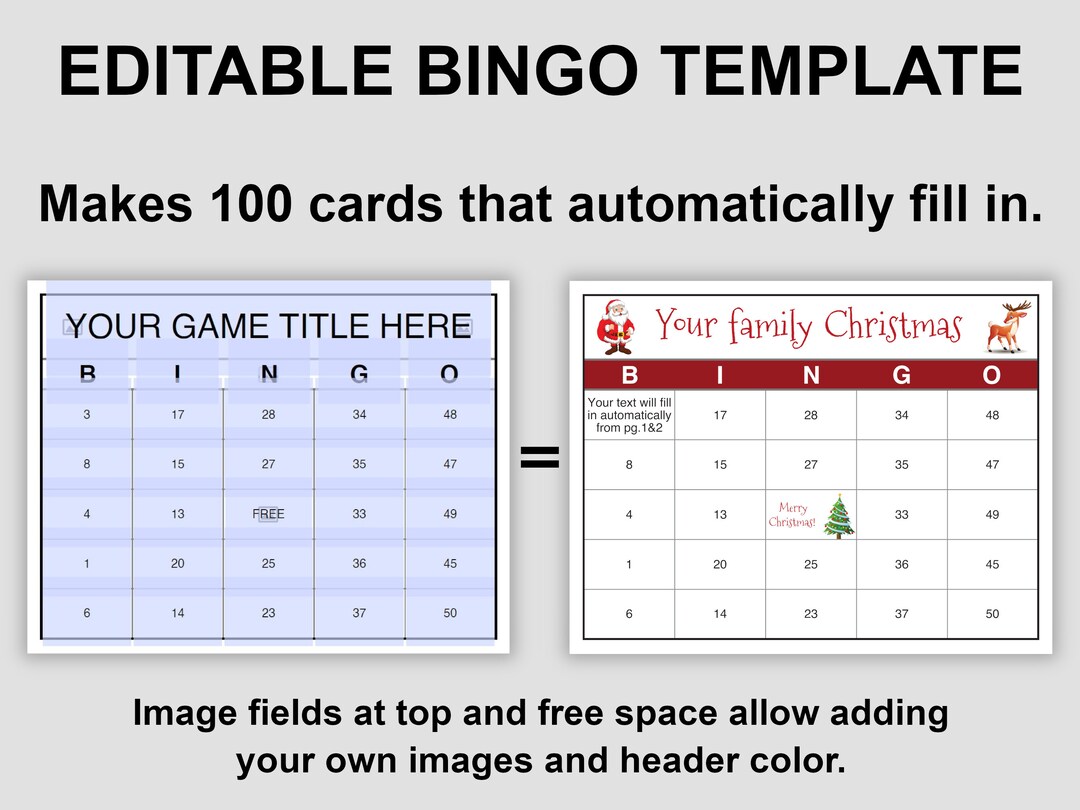 EDITABLE BINGO TEMPLATE

Makes 100 cards that automatically fill in.

YOUR GAME TITLE HERE

| B | I | N | G | O |
|---|---|---|---|---|
| 3 | 17 | 28 | 34 | 48 |
| 8 | 15 | 27 | 35 | 47 |
| 4 | 13 | FREE | 33 | 49 |
| 1 | 20 | 25 | 36 | 45 |
| 6 | 14 | 23 | 37 | 50 |

=

Your family Christmas

| B | I | N | G | O |
|---|---|---|---|---|
| Your text will fill in automatically from pg.1&2 | 17 | 28 | 34 | 48 |
| 8 | 15 | 27 | 35 | 47 |
| 4 | 13 | Merry Christmas! | 33 | 49 |
| 1 | 20 | 25 | 36 | 45 |
| 6 | 14 | 23 | 37 | 50 |

Image fields at top and free space allow adding your own images and header color.